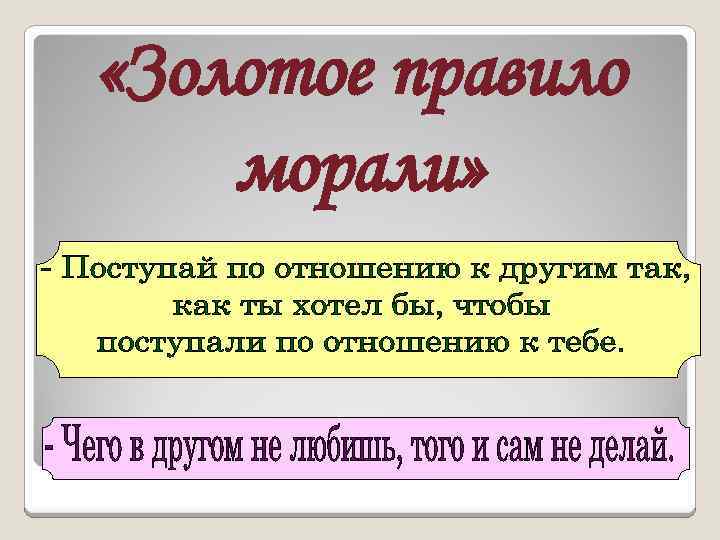 «Золотое правило морали»

- Поступай по отношению к другим так, как ты хотел бы, чтобы поступали по отношению к тебе.

- Чего в другом не любишь, того и сам не делай.